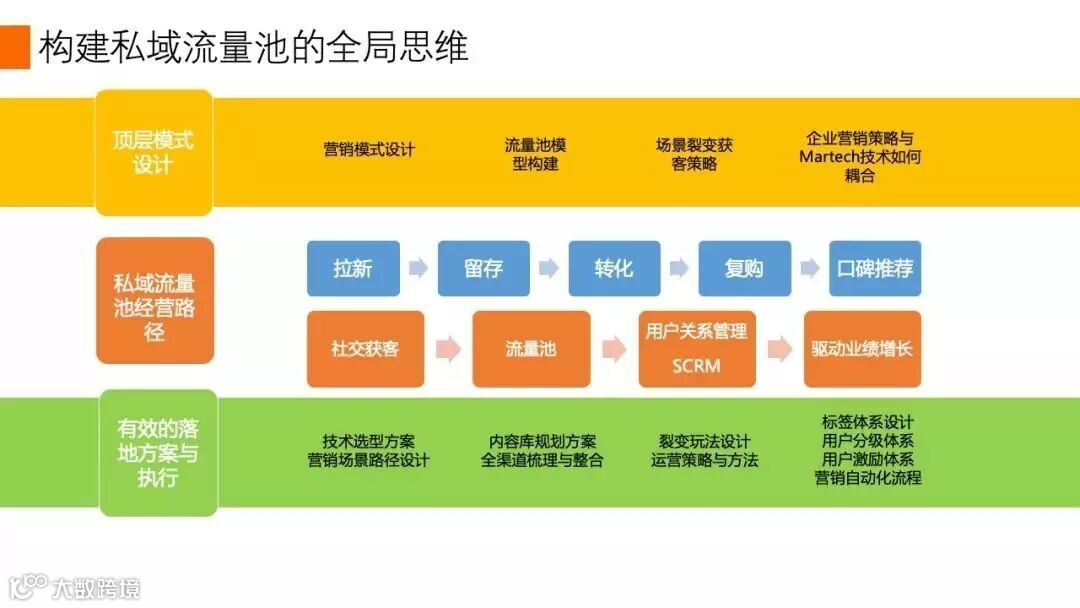 构建私域流量池的全局思维

顶层模式设计

营销模式设计

流量池模型构建

场景裂变获客策略

企业营销策略与Martech技术如何耦合

私域流量池经营路径

拉新

留存

转化

复购

口碑推荐

社交获客

流量池

用户关系管理 SCRM

驱动业绩增长

有效的落地方案与执行

技术选型方案
营销场景路径设计

内容库规划方案
全渠道梳理与整合

裂变玩法设计
运营策略与方法

标签体系设计
用户分级体系
用户激励体系
营销自动化流程

大数跨境